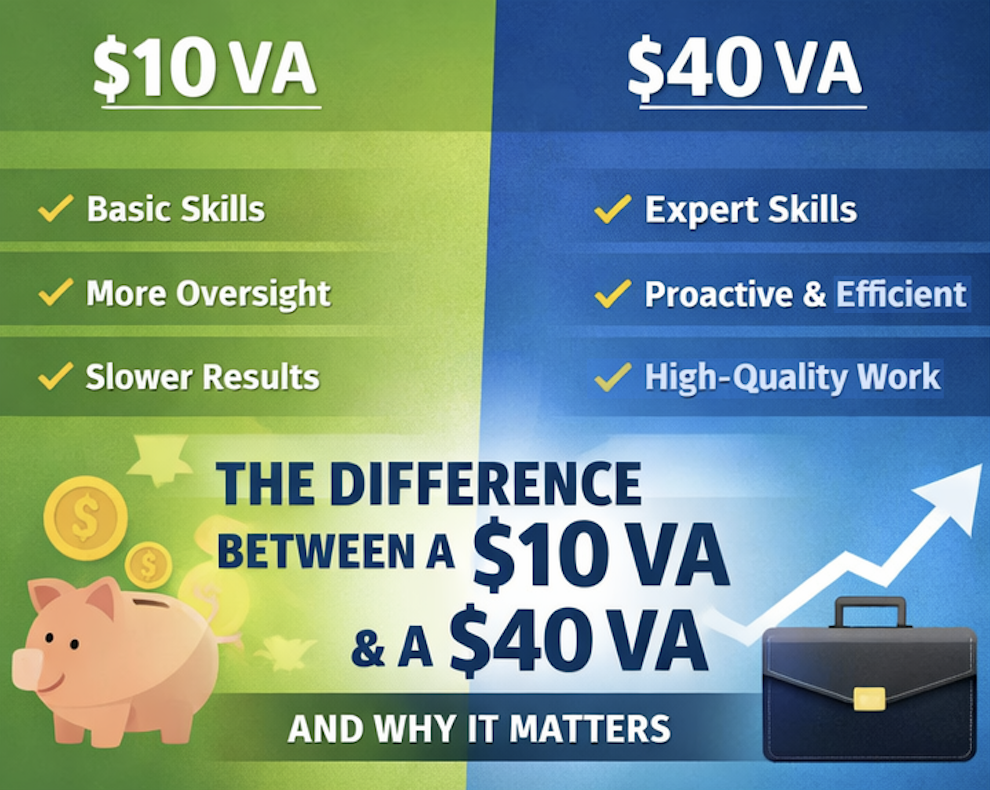 \$10 VA

✓ Basic Skills

✓ More Oversight

✓ Slower Results

\$40 VA

✓ Expert Skills

✓ Proactive & Efficient

✓ High-Quality Work

THE DIFFERENCE BETWEEN A \$10 VA & A \$40 VA

AND WHY IT MATTERS